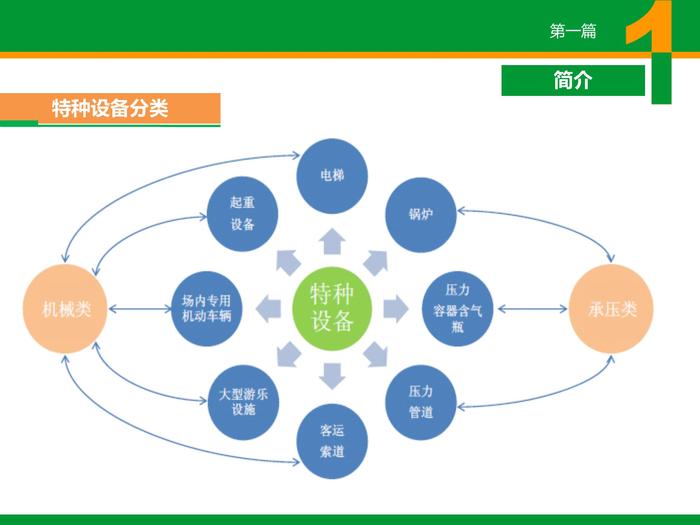 第一篇

1

简介

特种设备分类

电梯

起重设备

锅炉

机械类

场内专用机动车辆

特种设备

压力容器含气瓶

承压类

大型游乐设施

压力管道

客运索道